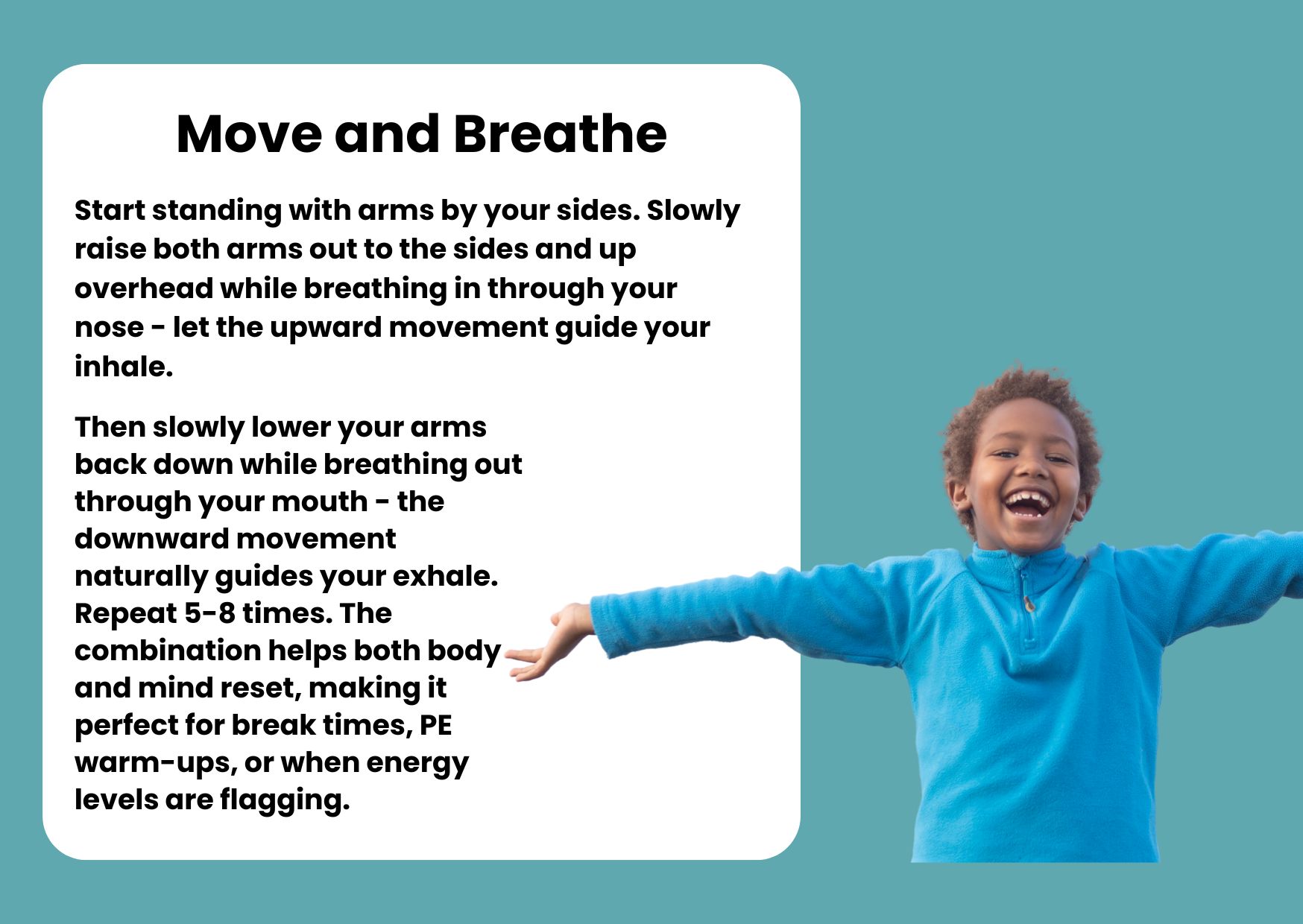 Move and Breathe

Start standing with arms by your sides. Slowly raise both arms out to the sides and up overhead while breathing in through your nose - let the upward movement guide your inhale.

Then slowly lower your arms back down while breathing out through your mouth - the downward movement naturally guides your exhale. Repeat 5-8 times. The combination helps both body and mind reset, making it perfect for break times, PE warm-ups, or when energy levels are flagging.